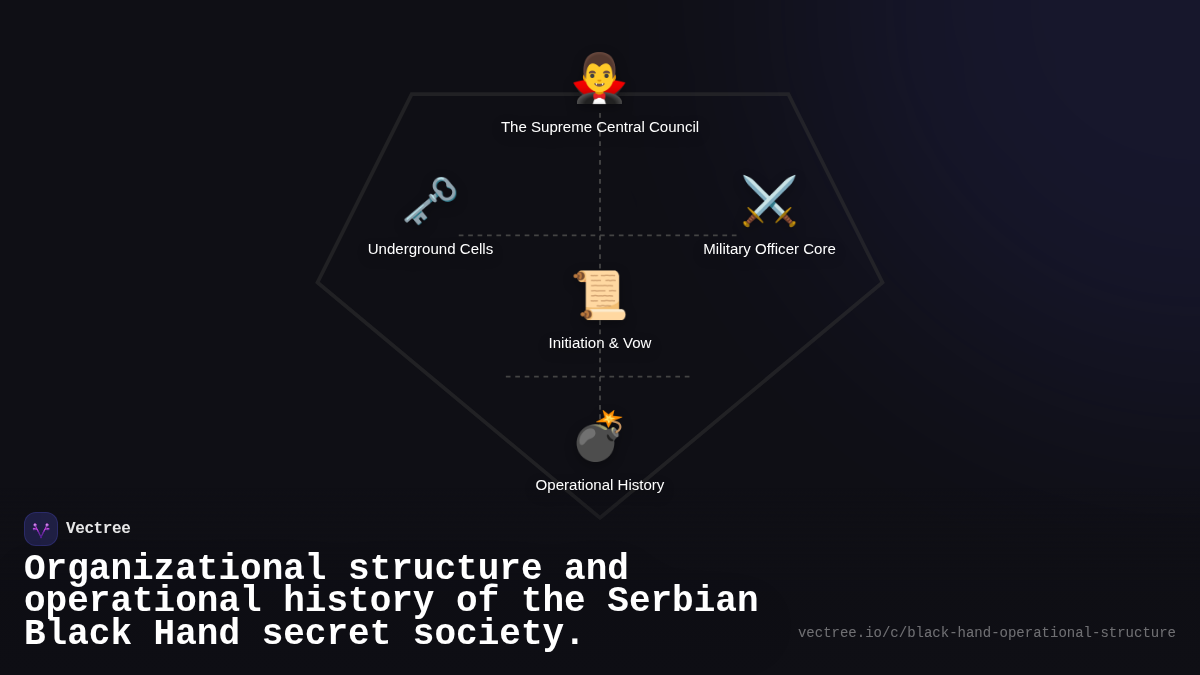 The Supreme Central Council

Underground Cells

Military Officer Core

Initiation & Vow

Operational History

Vectree

Organizational structure and operational history of the Serbian Black Hand secret society.

vectree.io/c/black-hand-operational-structure